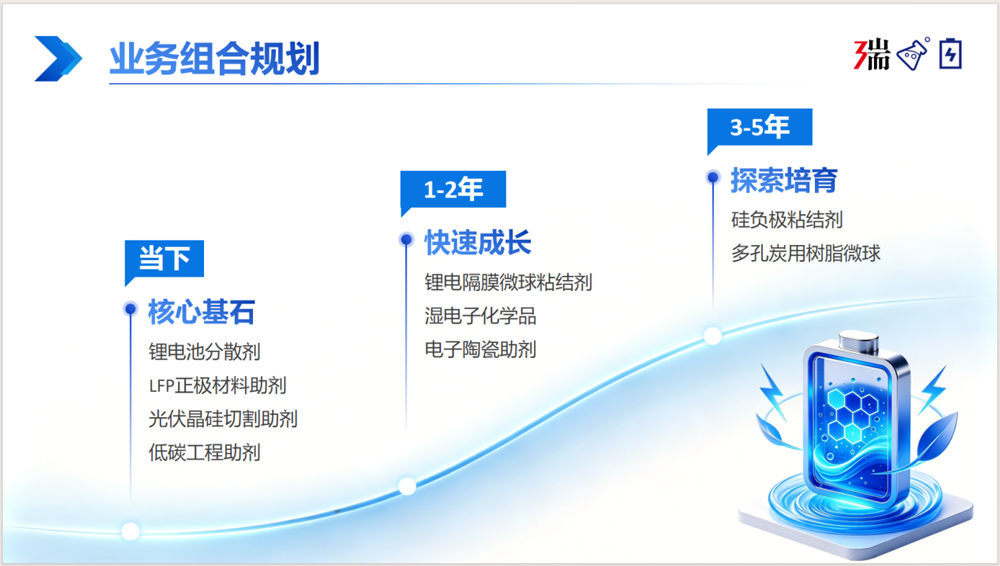 业务组合规划

瑞

当下

核心基石

锂电池分散剂

LFP正极材料助剂

光伏晶硅切割助剂

低碳工程助剂

1-2年

快速成长

锂电隔膜微球粘结剂

湿电子化学品

电子陶瓷助剂

3-5年

探索培育

硅负极粘结剂

多孔炭用树脂微球